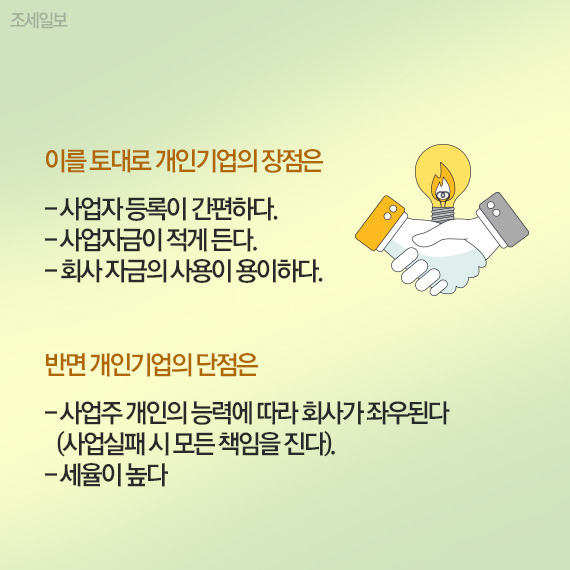 조세일보

이를 토대로 개인기업의 장점은

– 사업자 등록이 간편하다.
– 사업자금이 적게 든다.
– 회사 자금의 사용이 용이하다.

반면 개인기업의 단점은

– 사업주 개인의 능력에 따라 회사가 좌우된다 (사업실패 시 모든 책임을 진다).
– 세율이 높다